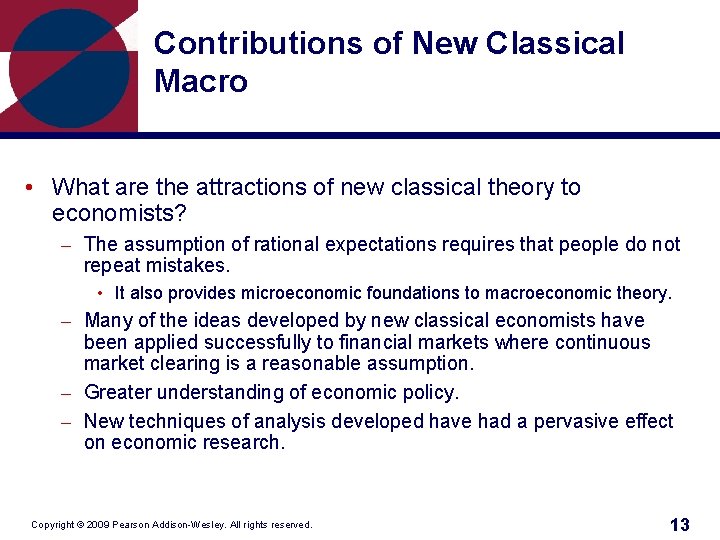 Contributions of New Classical Macro

• What are the attractions of new classical theory to economists?

– The assumption of rational expectations requires that people do not repeat mistakes.

• It also provides microeconomic foundations to macroeconomic theory.

– Many of the ideas developed by new classical economists have been applied successfully to financial markets where continuous market clearing is a reasonable assumption.

– Greater understanding of economic policy.

– New techniques of analysis developed have had a pervasive effect on economic research.

Copyright © 2009 Pearson Addison-Wesley. All rights reserved.

13